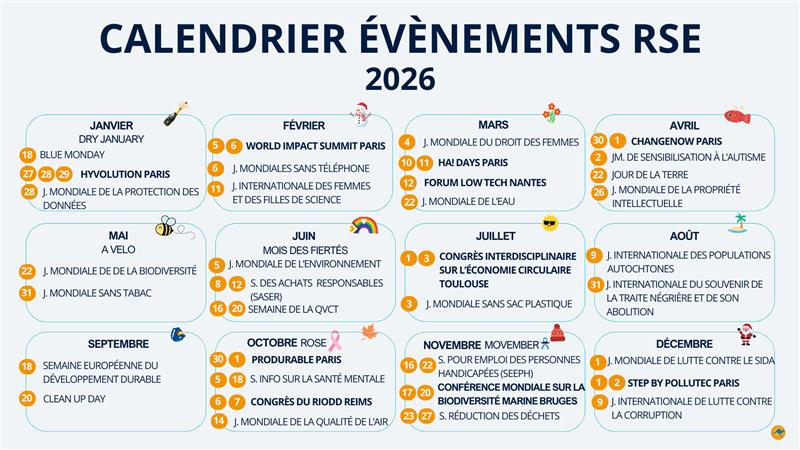 CALENDRIER ÉVÈNEMENTS RSE
2026

JANVIER
DRY JANUARY
18 BLUE MONDAY
27 28 29 HYVOLUTION PARIS
28 J. MONDIALE DE LA PROTECTION DES DONNÉES

FÉVRIER
5 6 WORLD IMPACT SUMMIT PARIS
6 J. MONDIALES SANS TÉLÉPHONE
11 J. INTERNATIONALE DES FEMMES ET DES FILLES DE SCIENCE

MARS
4 J. MONDIALE DU DROIT DES FEMMES
10 11 HA! DAYS PARIS
12 FORUM LOW TECH NANTES
22 J. MONDIALE DE L'EAU

AVRIL
30 1 CHANGENOW PARIS
2 JM. DE SENSIBILISATION À L'AUTISME
22 JOUR DE LA TERRE
26 J. MONDIALE DE LA PROPRIÉTÉ INTELLECTUELLE

MAI
A VELO
22 J. MONDIALE DE DE LA BIODIVERSITÉ
31 J. MONDIALE SANS TABAC

JUIN
MOIS DES FIERTÉS
5 J. MONDIALE DE L'ENVIRONNEMENT
8 12 S. DES ACHATS RESPONSABLES (SASER)
16 20 SEMAINE DE LA QVCT

JUILLET
1 3 CONGRÈS INTERDISCIPLINAIRE SUR L'ÉCONOMIE CIRCULAIRE TOULOUSE
3 J. MONDIALE SANS SAC PLASTIQUE

AOÛT
9 J. INTERNATIONALE DES POPULATIONS AUTOCHTONES
31 J. INTERNATIONALE DU SOUVENIR DE LA TRAITE NÉGRIÈRE ET DE SON ABOLITION

SEPTEMBRE
18 SEMAINE EUROPÉENNE DU DÉVELOPPEMENT DURABLE
20 CLEAN UP DAY

OCTOBRE ROSE
30 1 PRODURABLE PARIS
5 18 S. INFO SUR LA SANTÉ MENTALE
6 7 CONGRÈS DU RIODD REIMS
14 J. MONDIALE DE LA QUALITÉ DE L'AIR

NOVEMBRE MOVEMBER
16 22 S. POUR EMPLOI DES PERSONNES HANDICAPÉES (SEEPH)
17 20 CONFÉRENCE MONDIALE SUR LA BIODIVERSITÉ MARINE BRUGES
23 27 S. RÉDUCTION DES DÉCHETS

DÉCEMBRE
1 J. MONDIALE DE LUTTE CONTRE LE SIDA
1 2 STEP BY POLLUTEC PARIS
9 J. INTERNATIONALE DE LUTTE CONTRE LA CORRUPTION